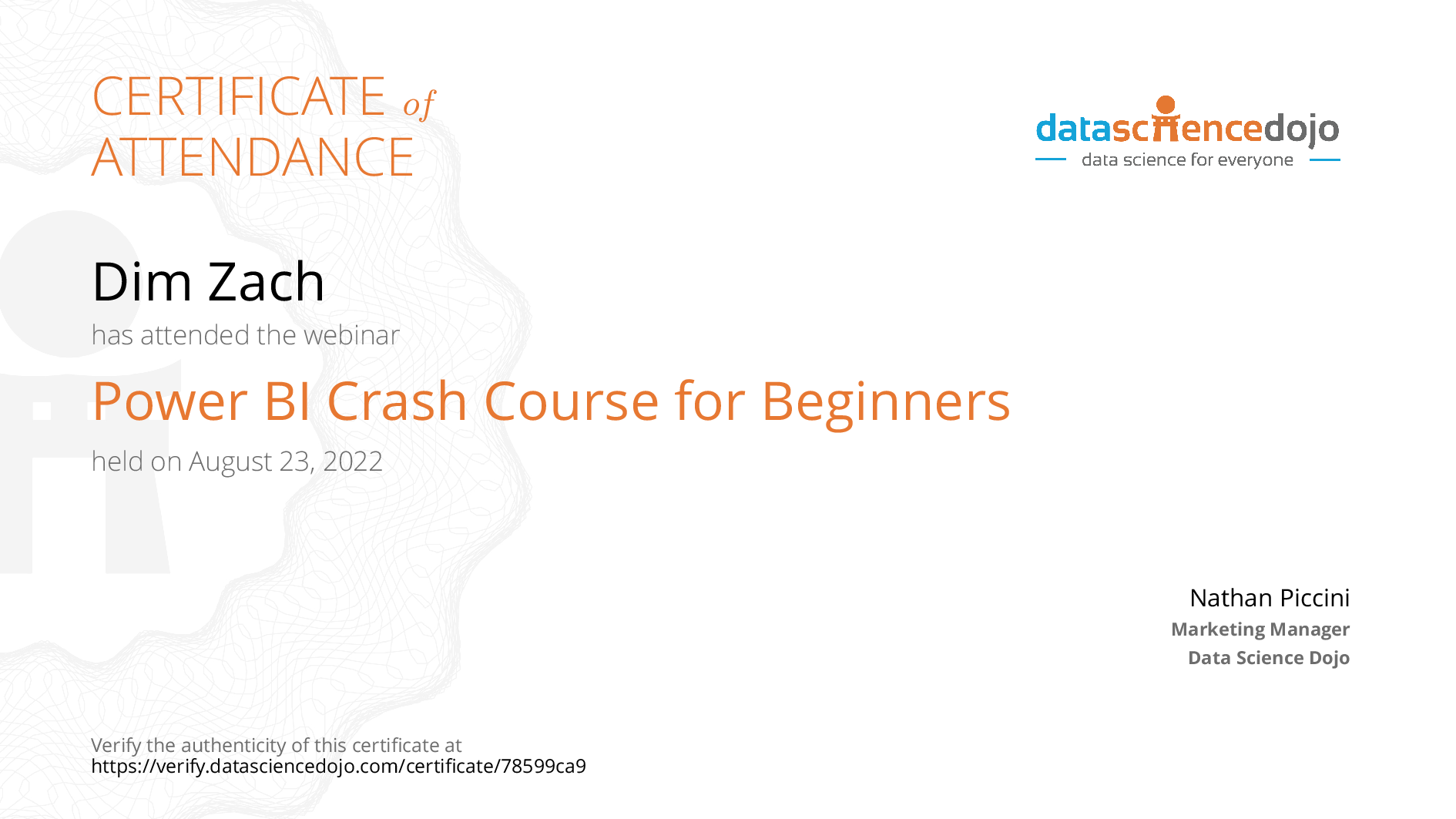 CERTIFICATE of ATTENDANCE

datasciencedojo
data science for everyone

Dim Zach
has attended the webinar

Power BI Crash Course for Beginners

held on August 23, 2022

Nathan Piccini
Marketing Manager
Data Science Dojo

Verify the authenticity of this certificate at
https://verify.datasciencedojo.com/certificate/78599ca9